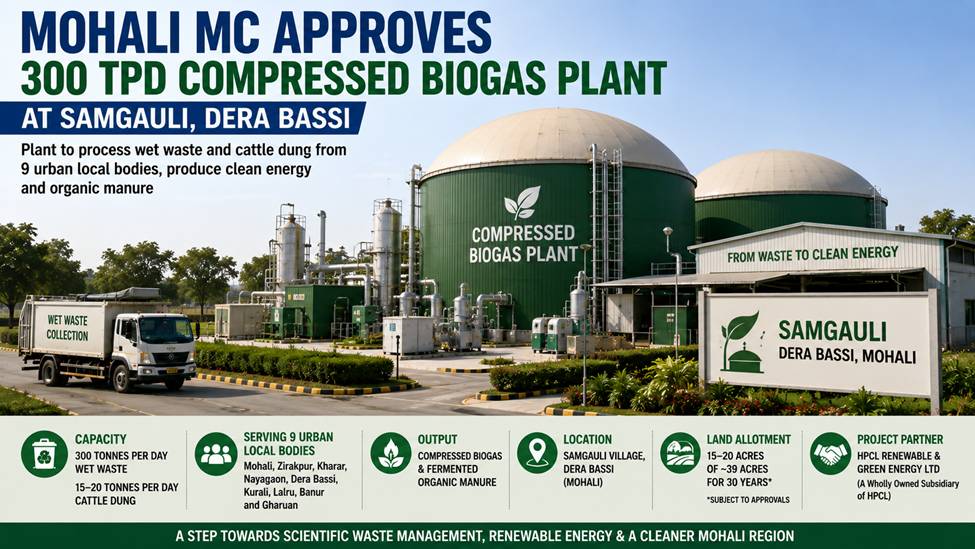 MOHALI MC APPROVES
300 TPD COMPRESSED BIOGAS PLANT
AT SAMGAULI, DERA BASSI

Plant to process wet waste and cattle dung from 9 urban local bodies, produce clean energy and organic manure

COMPRESSED BIOGAS PLANT

FROM WASTE TO CLEAN ENERGY

WET WASTE COLLECTION

SAMGAULI
DERA BASSI, MOHALI

CAPACITY
300 TONNES PER DAY WET WASTE
15–20 TONNES PER DAY CATTLE DUNG

SERVING 9 URBAN LOCAL BODIES
Mohali, Zirakpur, Kharar, Nayagaon, Dera Bassi, Kurali, Lalru, Banur and Gharuan

OUTPUT
COMPRESSED BIOGAS & FERMENTED ORGANIC MANURE

LOCATION
SAMGAULI VILLAGE, DERA BASSI (MOHALI)

LAND ALLOTMENT
15–20 ACRES OF ~39 ACRES FOR 30 YEARS*
*SUBJECT TO APPROVALS

PROJECT PARTNER
HPCL RENEWABLE & GREEN ENERGY LTD
(A Wholly Owned Subsidiary of HPCL)

A STEP TOWARDS SCIENTIFIC WASTE MANAGEMENT, RENEWABLE ENERGY & A CLEANER MOHALI REGION